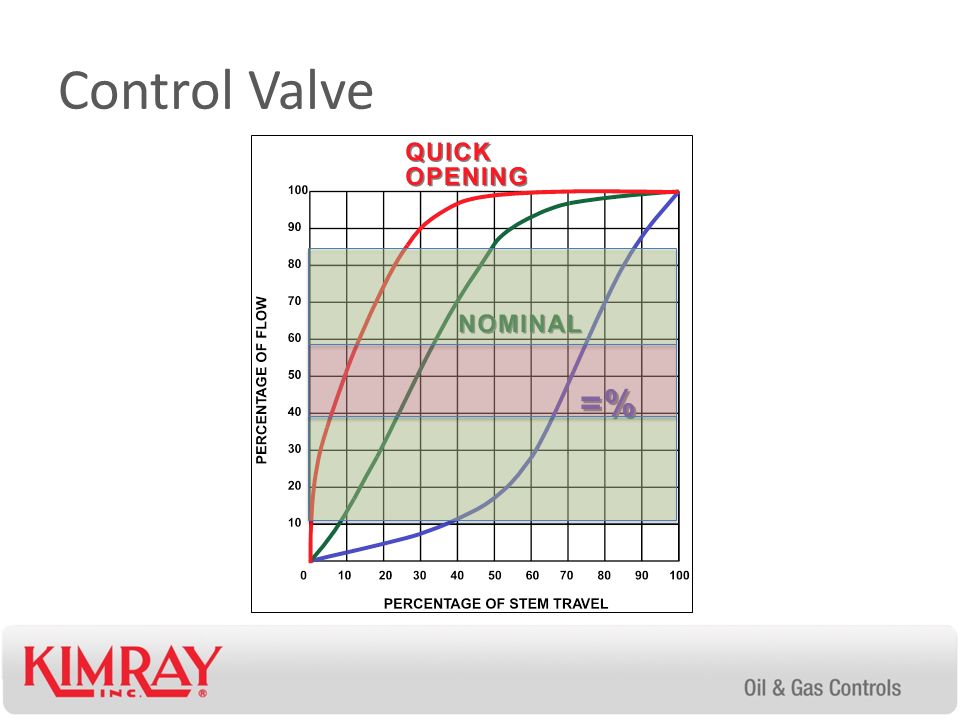 Control Valve

QUICK OPENING

NOMINAL

=%

PERCENTAGE OF FLOW

100
90
80
70
60
50
40
30
20
10

0 10 20 30 40 50 60 70 80 90 100

PERCENTAGE OF STEM TRAVEL

KIMRAY INC.®

Oil & Gas Controls